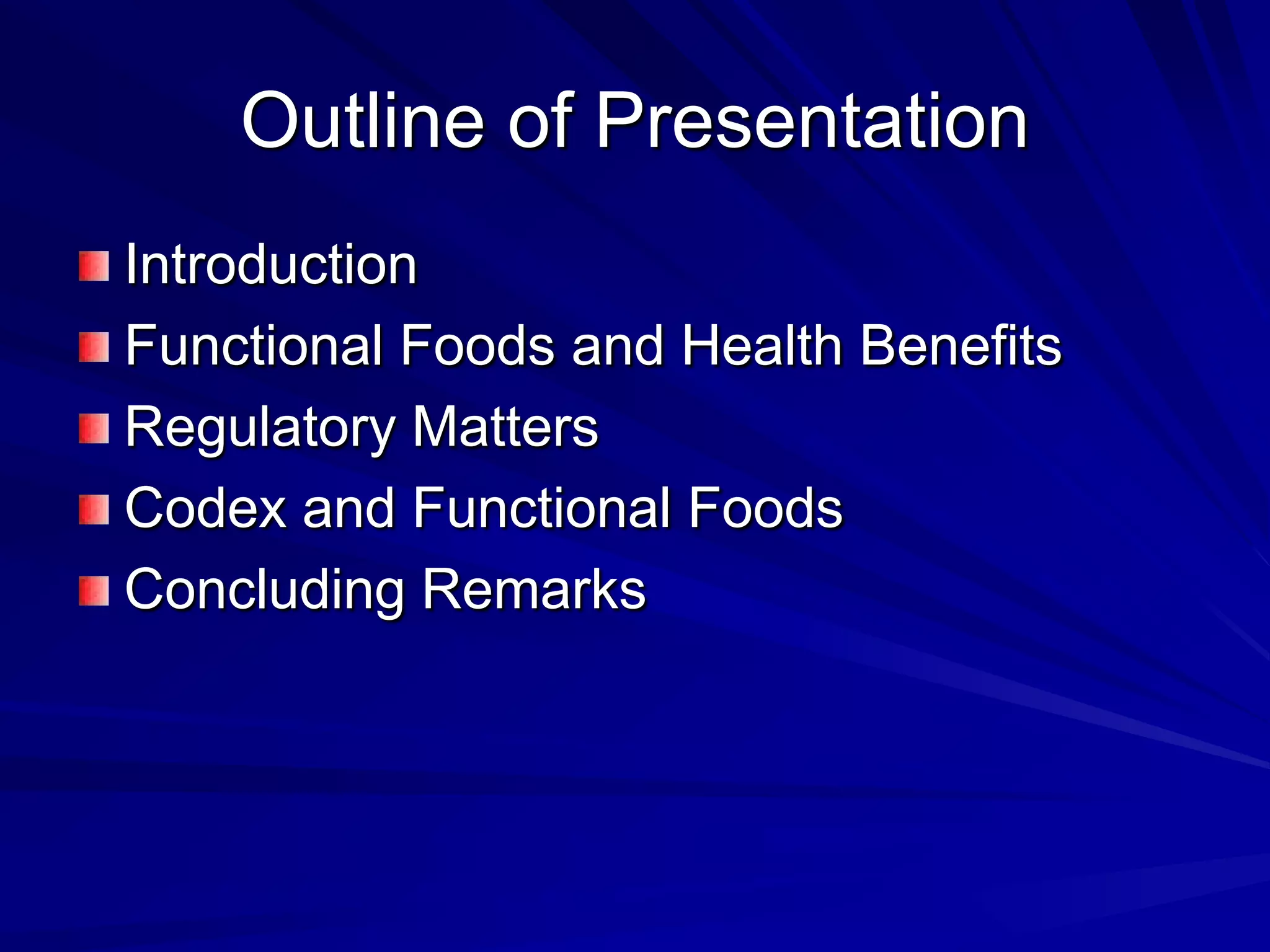 Outline of Presentation

- Introduction
- Functional Foods and Health Benefits
- Regulatory Matters
- Codex and Functional Foods
- Concluding Remarks